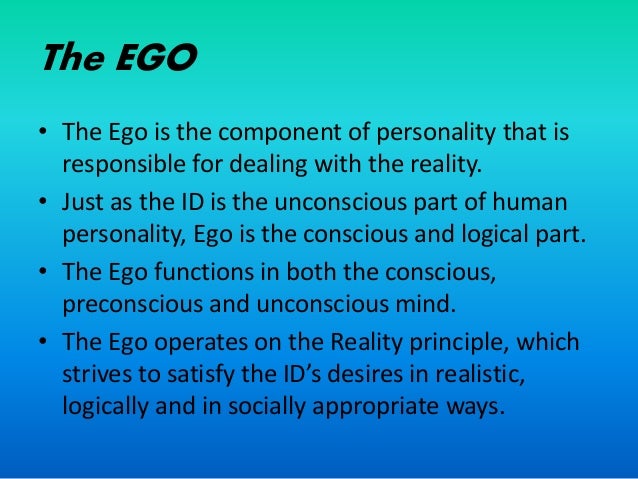 The EGO

• The Ego is the component of personality that is responsible for dealing with the reality.
• Just as the ID is the unconscious part of human personality, Ego is the conscious and logical part.
• The Ego functions in both the conscious, preconscious and unconscious mind.
• The Ego operates on the Reality principle, which strives to satisfy the ID's desires in realistic, logically and in socially appropriate ways.